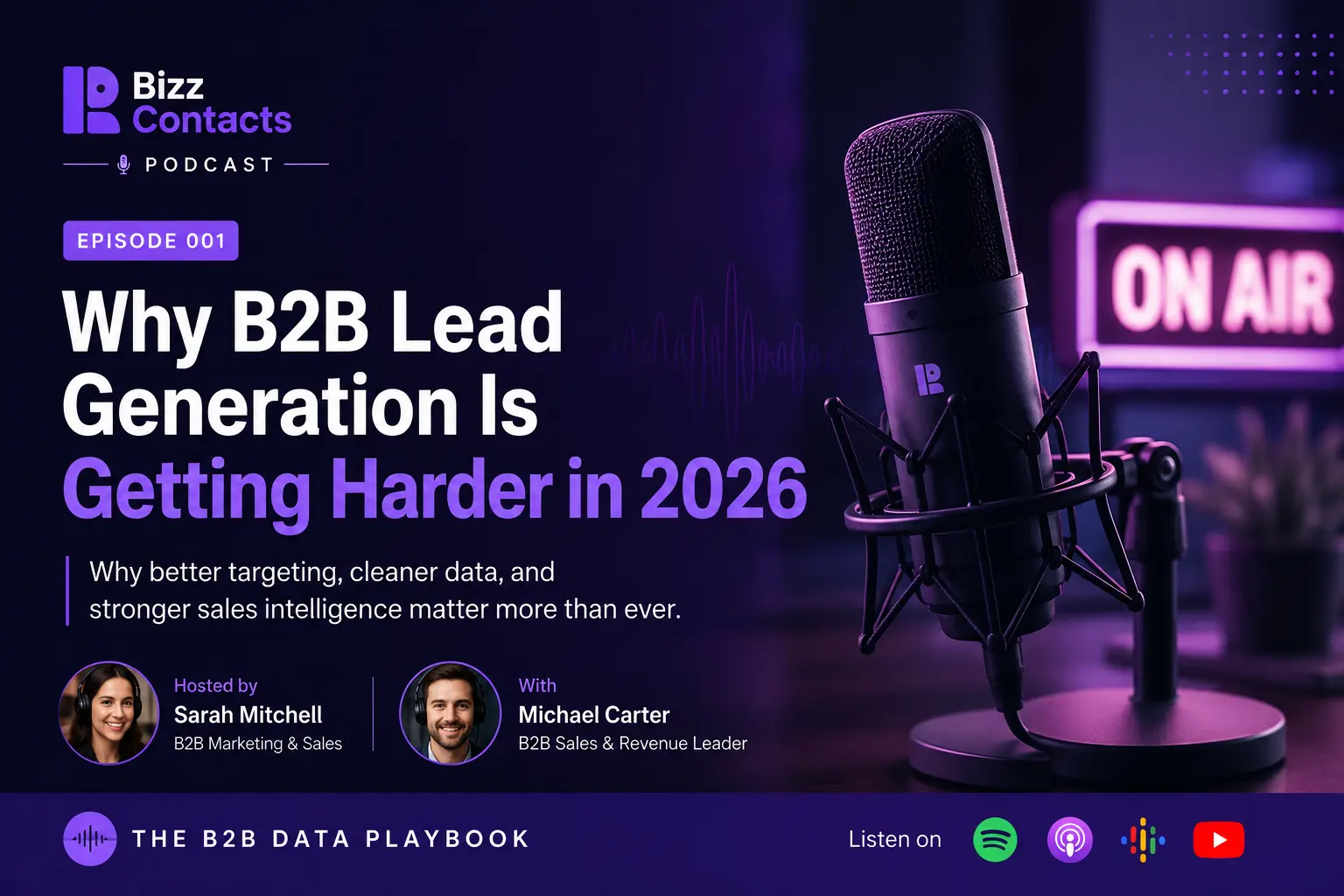 Bizz Contacts

PODCAST

EPISODE 001

Why B2B Lead Generation Is Getting Harder in 2026

Why better targeting, cleaner data, and stronger sales intelligence matter more than ever.

Hosted by
Sarah Mitchell
B2B Marketing & Sales

With
Michael Carter
B2B Sales & Revenue Leader

ON AIR

THE B2B DATA PLAYBOOK

Listen on